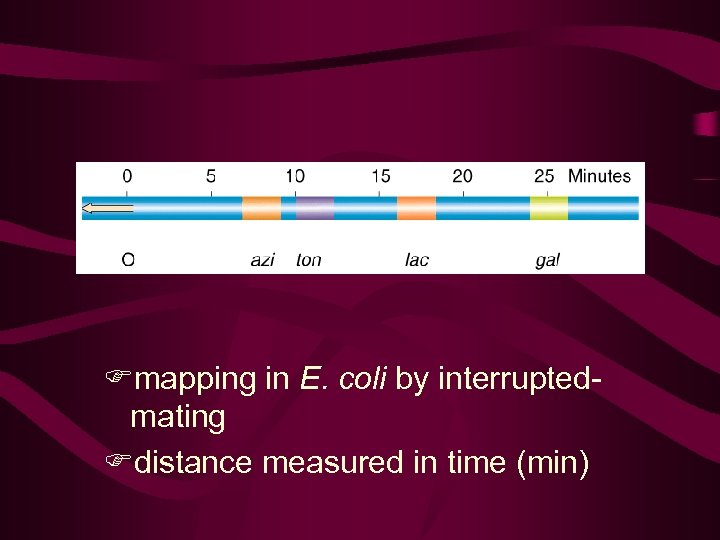 0 5 10 15 20 25 Minutes

O azi ton lac gal

☞mapping in E. coli by interrupted-mating

☞distance measured in time (min)